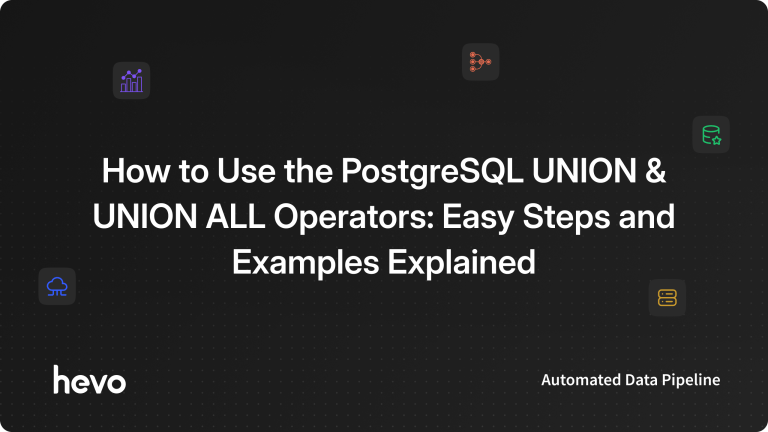 How to Use the PostgreSQL UNION & UNION ALL Operators: Easy Steps and Examples Explained

hevo

Automated Data Pipeline